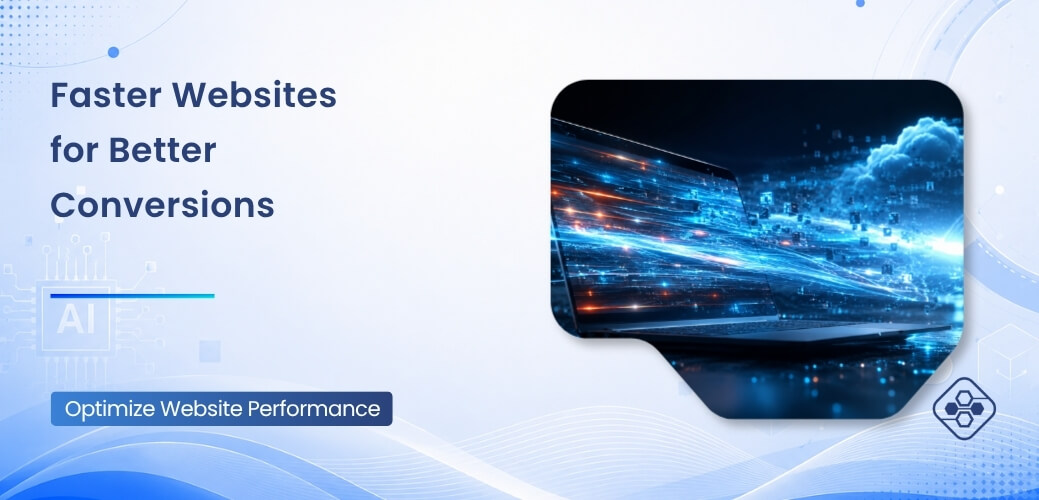 Faster Websites for Better Conversions

AI

Optimize Website Performance